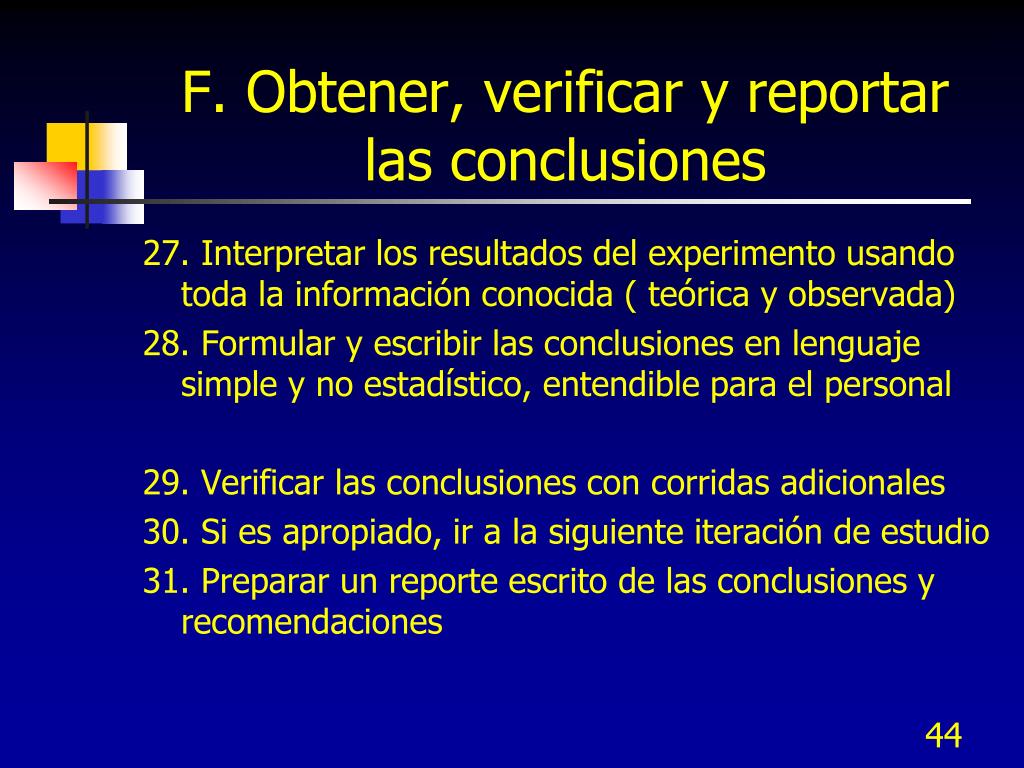 F. Obtener, verificar y reportar las conclusiones

27. Interpretar los resultados del experimento usando toda la información conocida ( teórica y observada)

28. Formular y escribir las conclusiones en lenguaje simple y no estadístico, entendible para el personal

29. Verificar las conclusiones con corridas adicionales

30. Si es apropiado, ir a la siguiente iteración de estudio

31. Preparar un reporte escrito de las conclusiones y recomendaciones

44